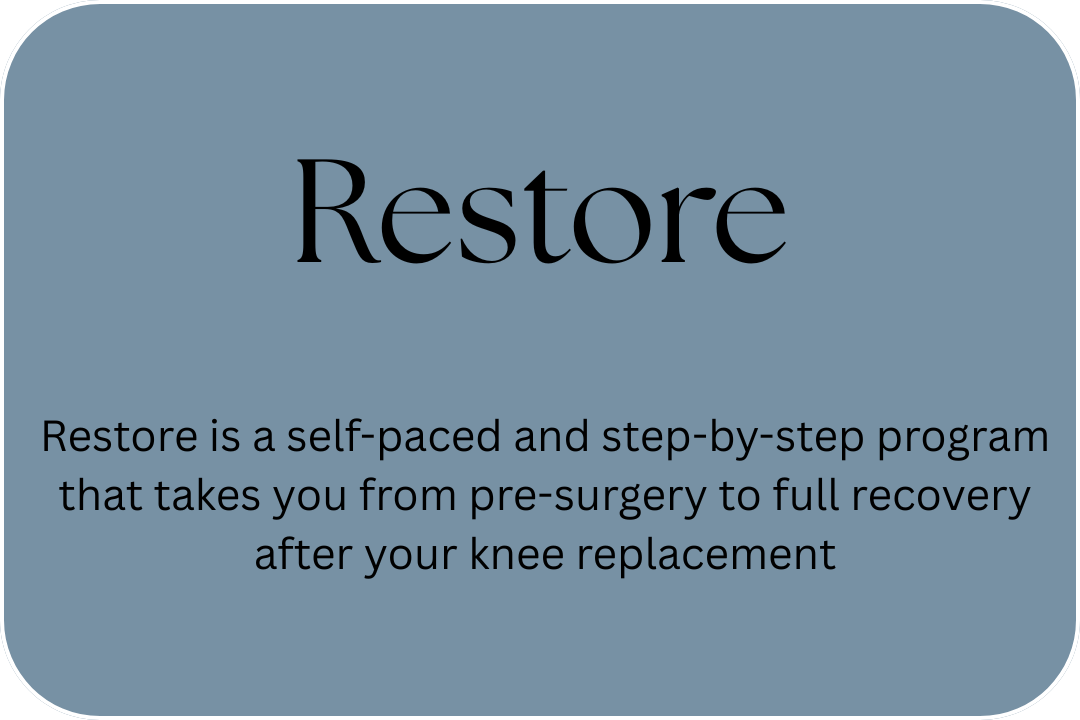 Restore

Restore is a self-paced and step-by-step program that takes you from pre-surgery to full recovery after your knee replacement